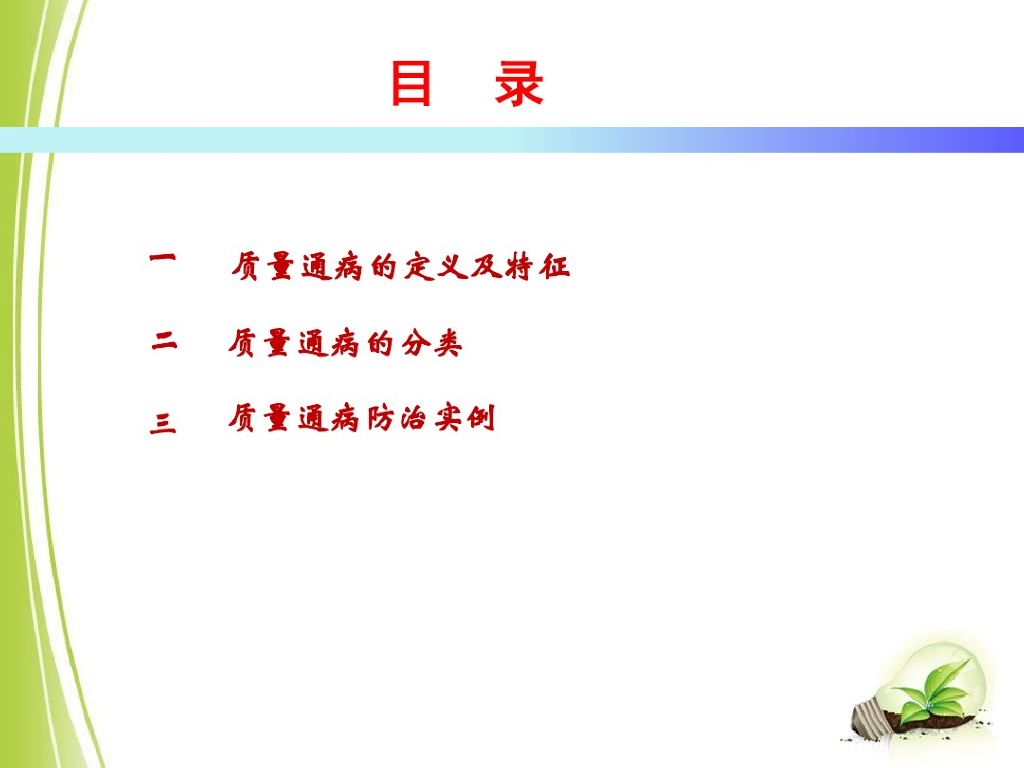 目 录

一 质量通病的定义及特征

二 质量通病的分类

三 质量通病防治实例